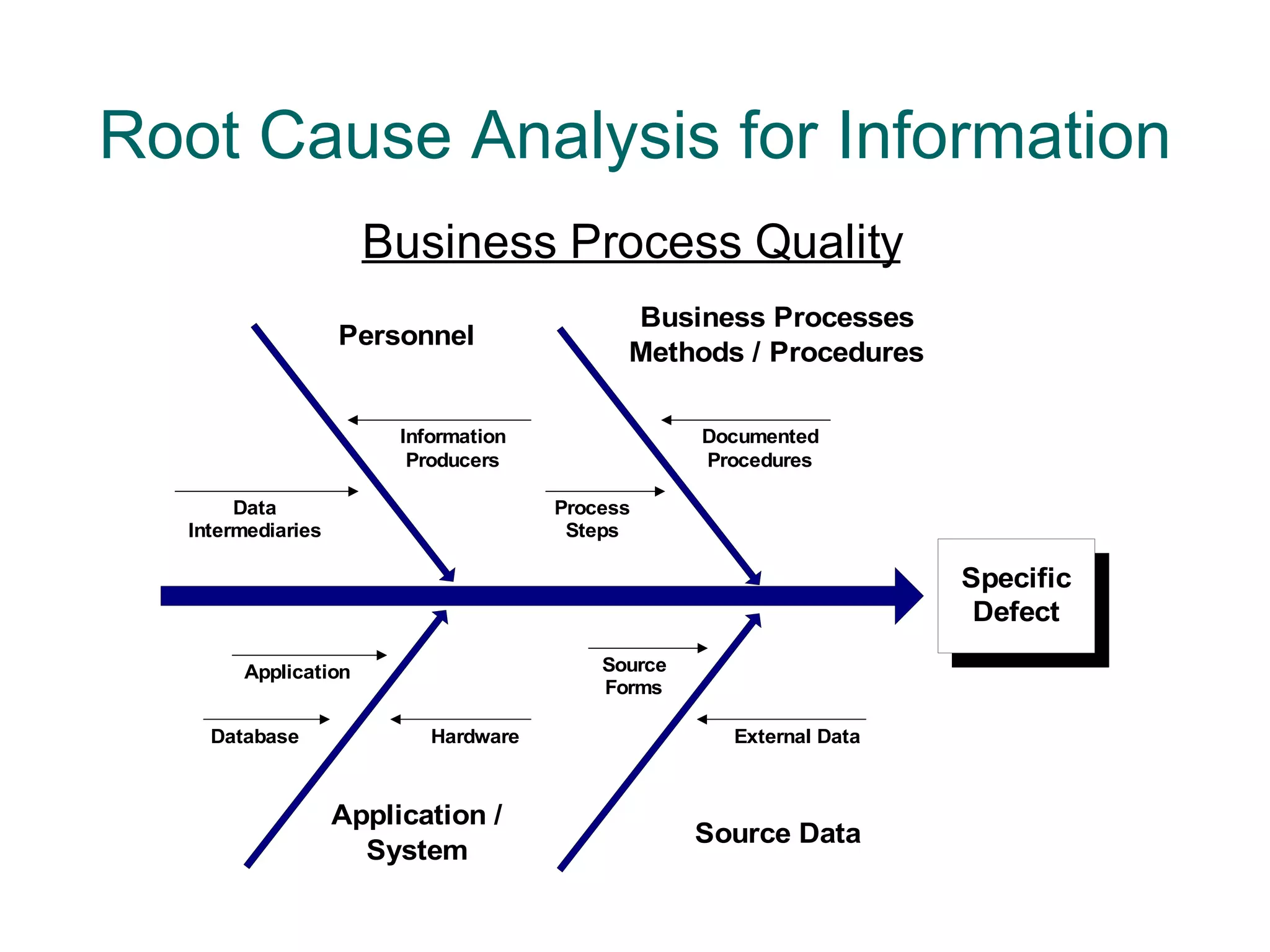 Root Cause Analysis for Information

Business Process Quality

Personnel

Business Processes
Methods / Procedures

Information
Producers

Documented
Procedures

Data
Intermediaries

Process
Steps

Specific
Defect

Application

Source
Forms

Database

Hardware

External Data

Application /
System

Source Data